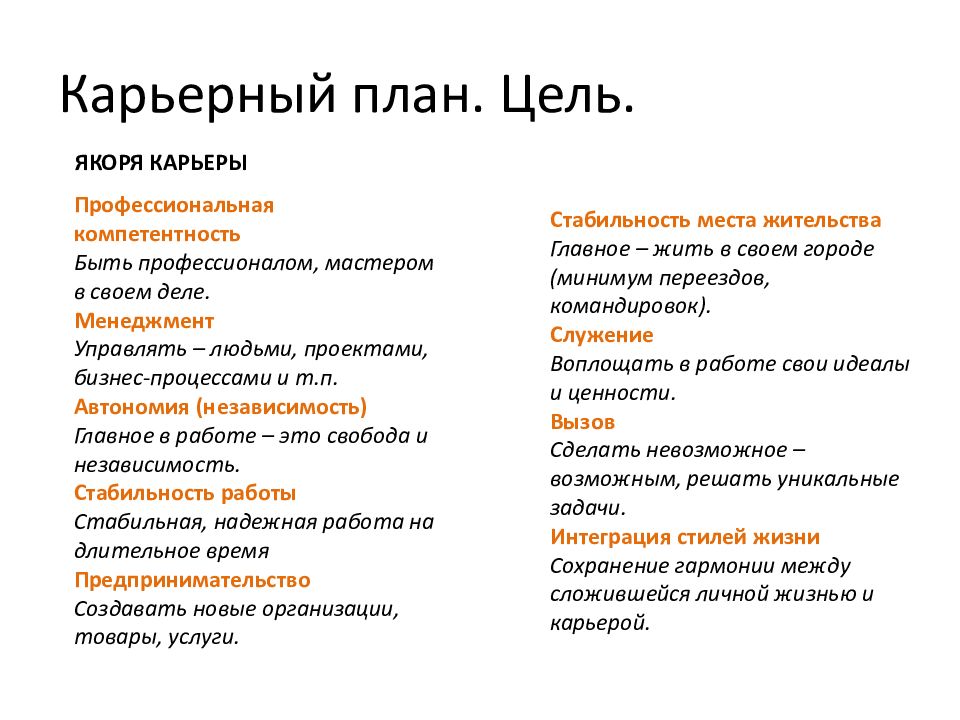 Карьерный план. Цель.

ЯКОРЯ КАРЬЕРЫ

Профессиональная компетентность
Быть профессионалом, мастером в своем деле.
Менеджмент
Управлять – людьми, проектами, бизнес-процессами и т.п.
Автономия (независимость)
Главное в работе – это свобода и независимость.
Стабильность работы
Стабильная, надежная работа на длительное время
Предпринимательство
Создавать новые организации, товары, услуги.

Стабильность места жительства
Главное – жить в своем городе (минимум переездов, командировок).
Служение
Воплощать в работе свои идеалы и ценности.
Вызов
Сделать невозможное – возможным, решать уникальные задачи.
Интеграция стилей жизни
Сохранение гармонии между сложившейся личной жизнью и карьерой.